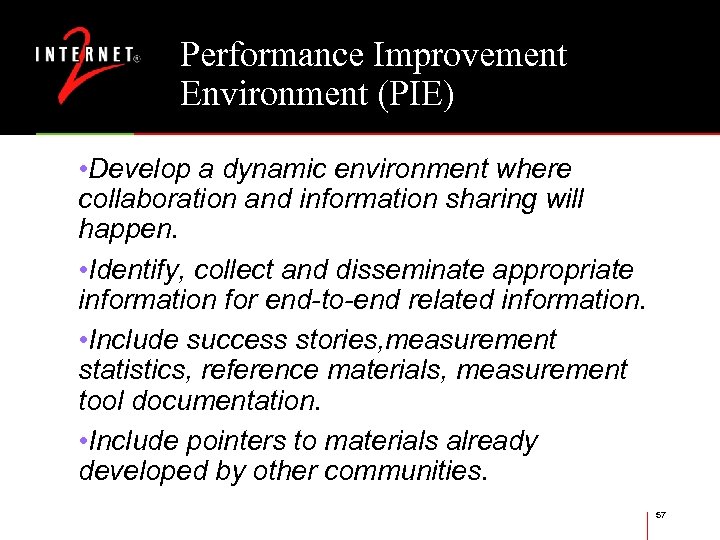 INTERNET 2®

Performance Improvement Environment (PIE)

•Develop a dynamic environment where collaboration and information sharing will happen.

•Identify, collect and disseminate appropriate information for end-to-end related information.

•Include success stories,measurement statistics, reference materials, measurement tool documentation.

•Include pointers to materials already developed by other communities.

57